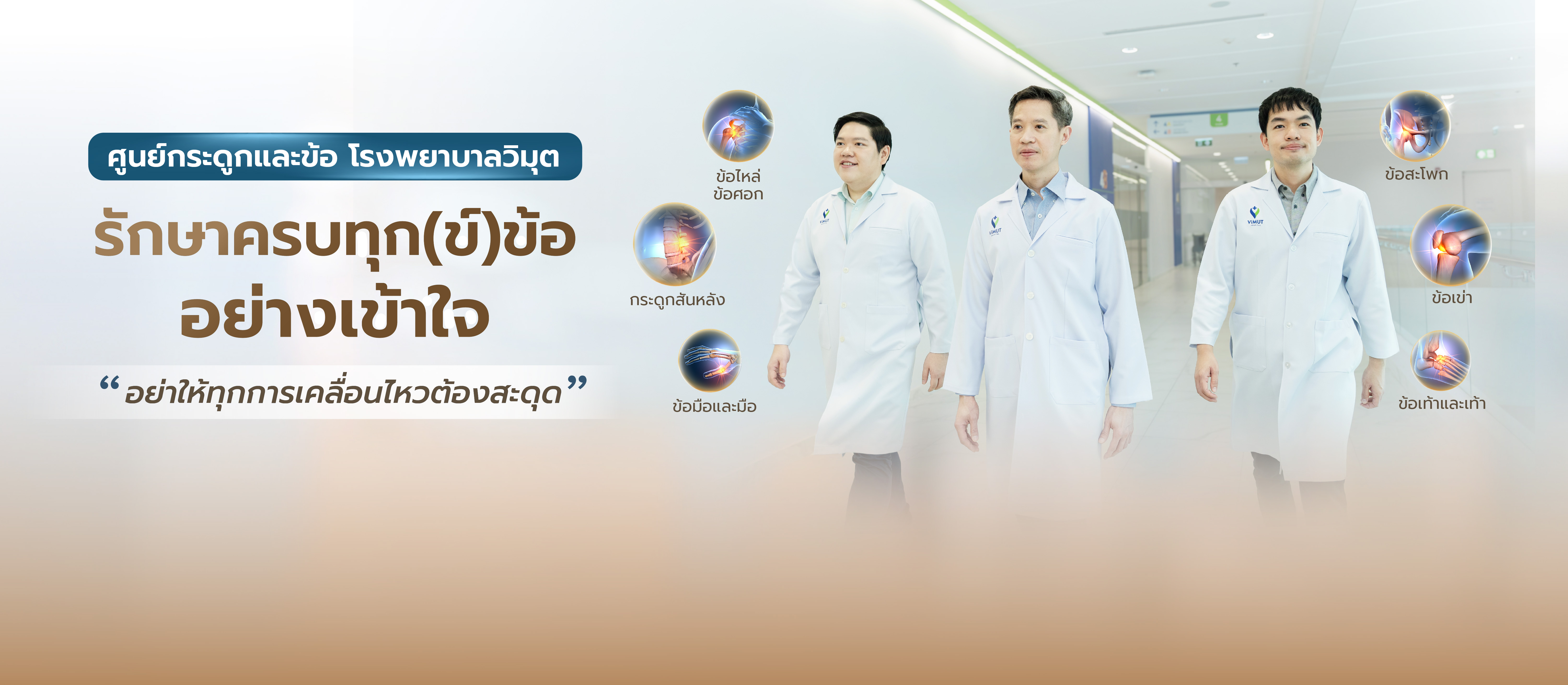 ศูนย์กระดูกและข้อ โรงพยาบาลวิมุต

รักษาครบทุก(ข์)ข้อ อย่างเข้าใจ

“อย่าให้ทุกการเคลื่อนไหวต้องสะดุด”

ข้อไหล่ ข้อศอก

กระดูกสันหลัง

ข้อมือและมือ

VIMUT

VIMUT

VIMUT

ข้อสะโพก

ข้อเข่า

ข้อเท้าและเท้า